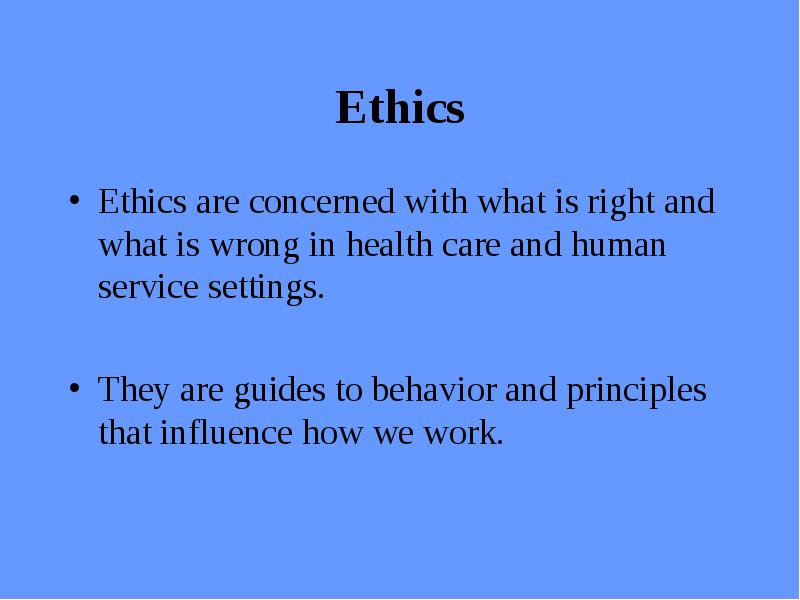 Ethics

• Ethics are concerned with what is right and what is wrong in health care and human service settings.

• They are guides to behavior and principles that influence how we work.